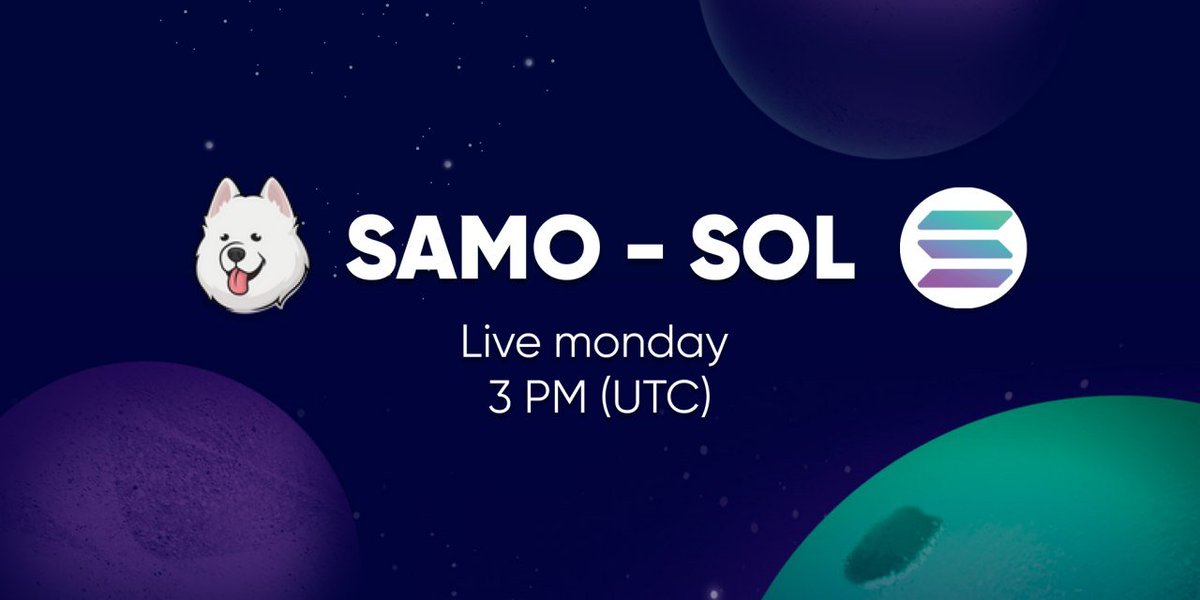 SAMO - SOL

Live monday
3 PM (UTC)